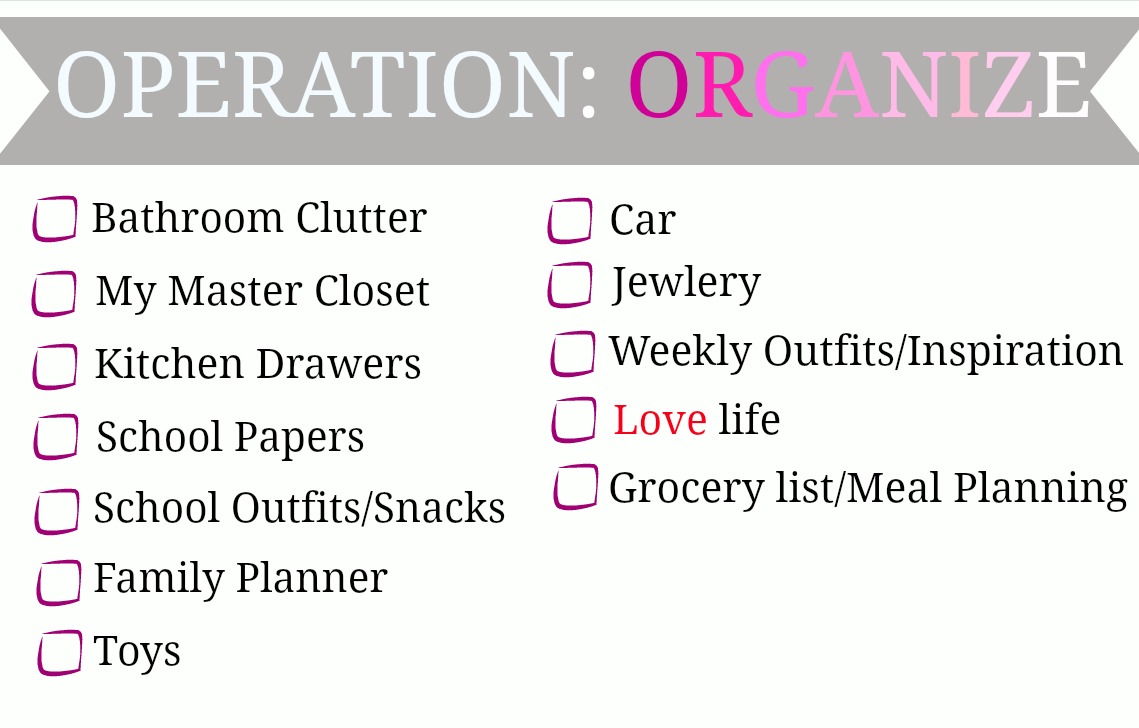 OPERATION: ORGANIZE

Bathroom Clutter
My Master Closet
Kitchen Drawers
School Papers
School Outfits/Snacks
Family Planner
Toys

Car
Jewlery
Weekly Outfits/Inspiration
Love life
Grocery list/Meal Planning